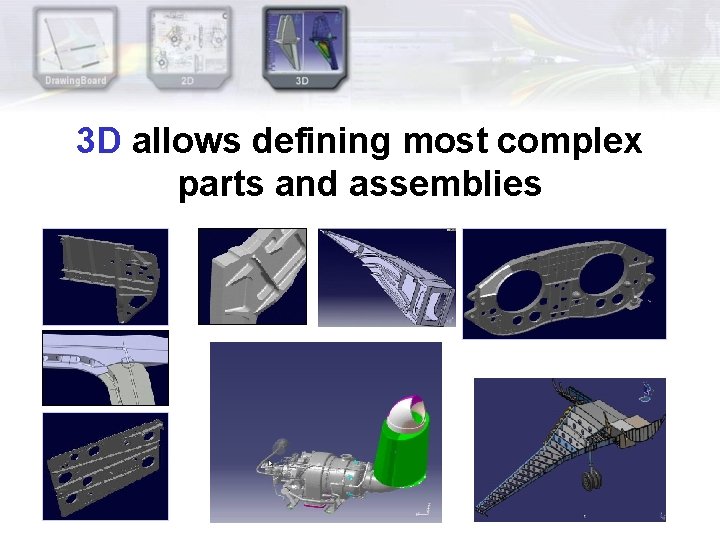 DrawingBoard

2D

3D

3D allows defining most complex parts and assemblies